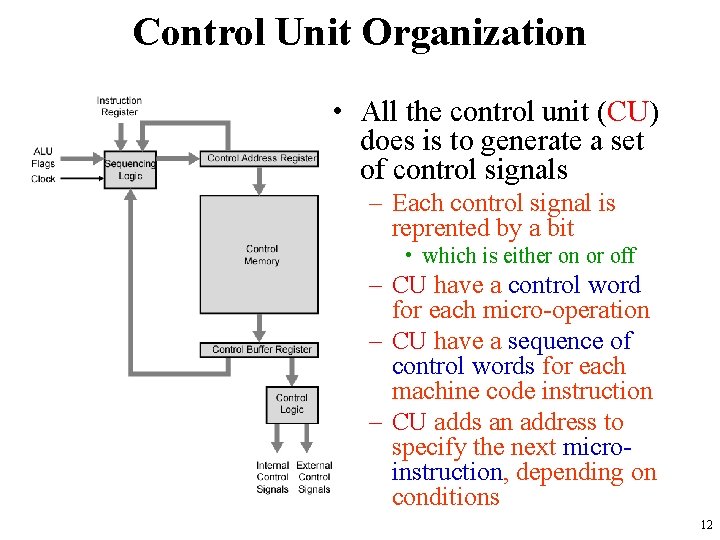 Control Unit Organization

Instruction Register

ALU Flags

Clock

Sequencing Logic

Control Address Register

Control Memory

Control Buffer Register

Control Logic

Internal Control Signals

External Control Signals

• All the control unit (CU) does is to generate a set of control signals
– Each control signal is reprented by a bit
• which is either on or off
– CU have a control word for each micro-operation
– CU have a sequence of control words for each machine code instruction
– CU adds an address to specify the next micro-instruction, depending on conditions

12